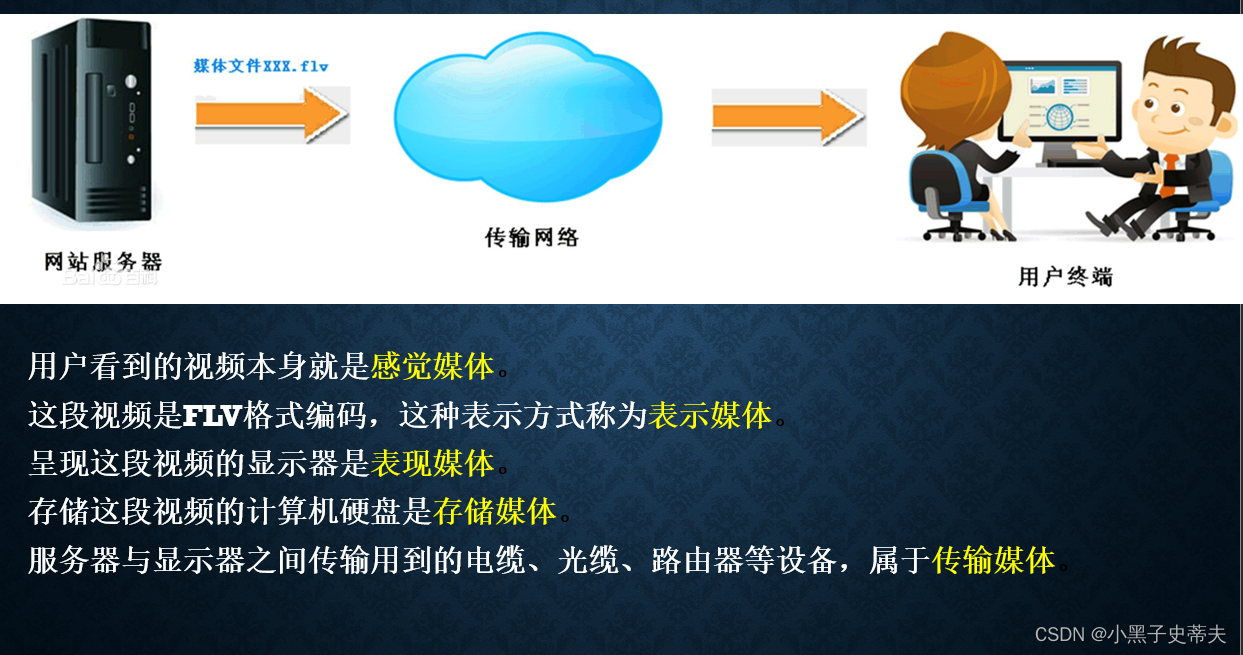 媒体文件XXX.flv

网站服务器

传输网络

用户终端

用户看到的视频本身就是感觉媒体。
这段视频是FLV格式编码，这种表示方式称为表示媒体。
呈现这段视频的显示器是表现媒体。
存储这段视频的计算机硬盘是存储媒体。
服务器与显示器之间传输用到的电缆、光缆、路由器等设备，属于传输媒体。

CSDN @小黑子史蒂夫